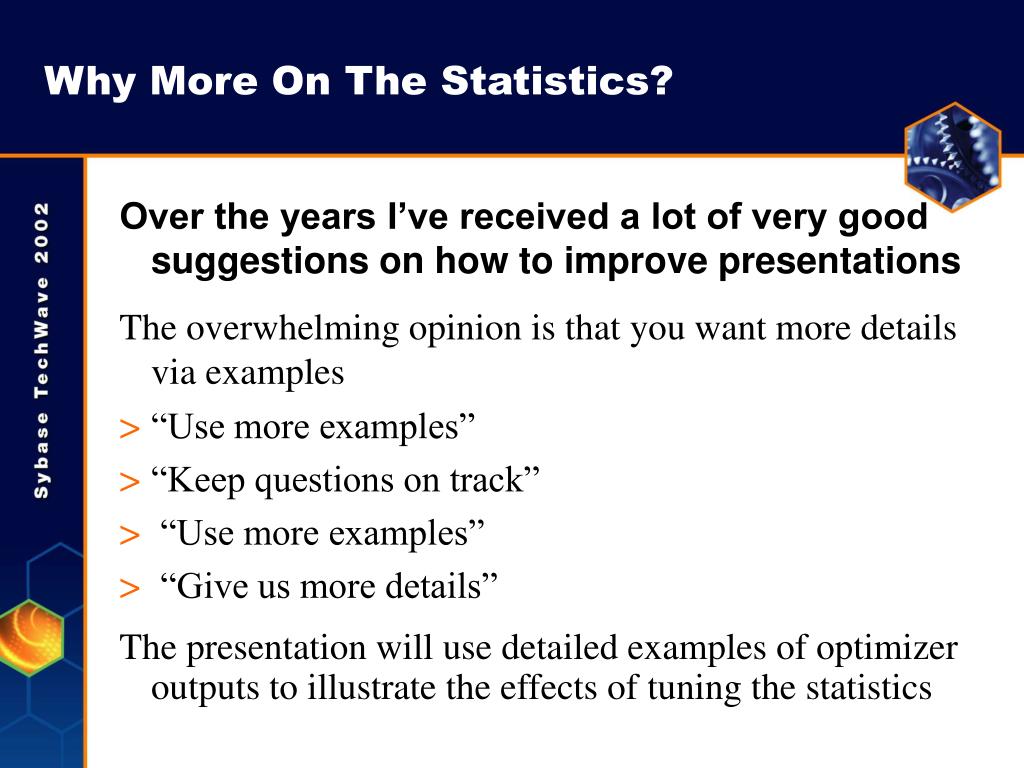 Why More On The Statistics?

Sybase TechWave 2002

Over the years I’ve received a lot of very good suggestions on how to improve presentations

The overwhelming opinion is that you want more details via examples

> “Use more examples”

> “Keep questions on track”

> “Use more examples”

> “Give us more details”

The presentation will use detailed examples of optimizer outputs to illustrate the effects of tuning the statistics